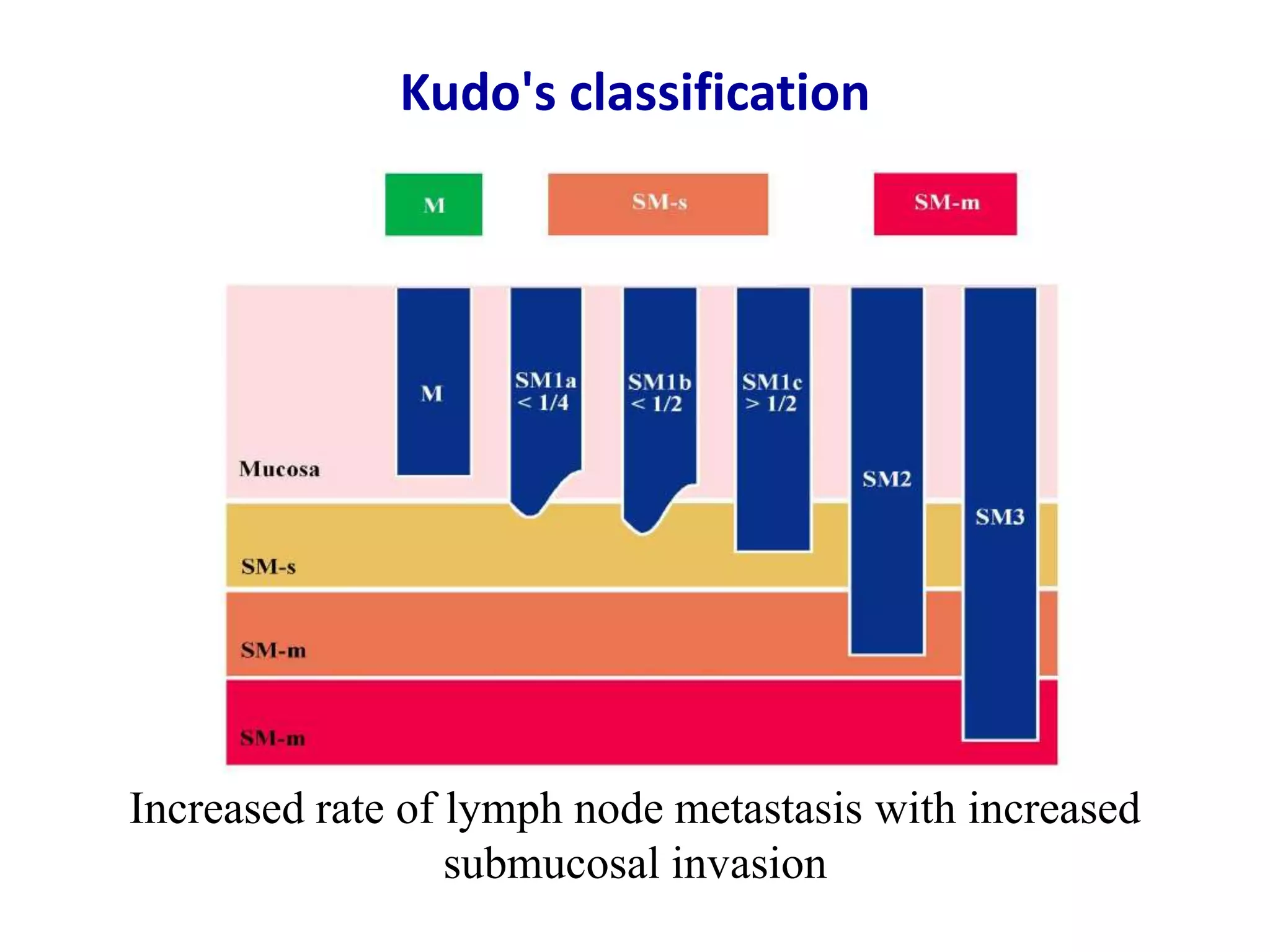 Kudo's classification

M

SM-s

SM-m

M

SM1a
< 1/4

SM1b
< 1/2

SM1c
> 1/2

SM2

SM3

Mucosa

SM-s

SM-m

SM-m

Increased rate of lymph node metastasis with increased submucosal invasion